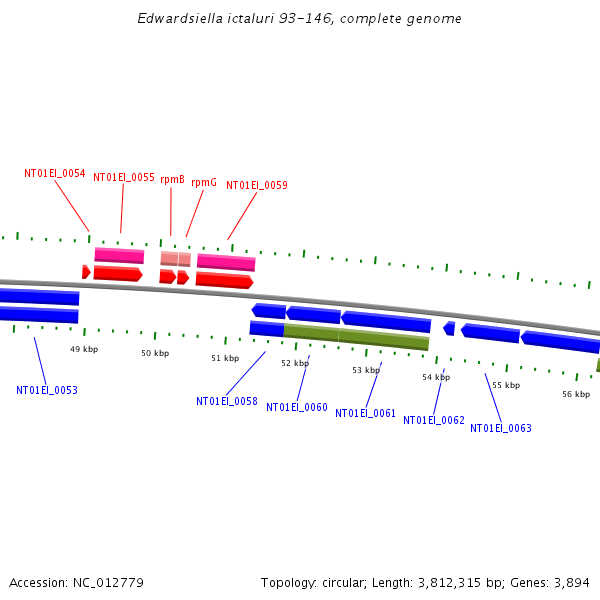 Edwardsiella ictaluri 93-146, complete genome

NT01EI_0054
NT01EI_0055
rpmB
rpmG
NT01EI_0059

49 kbp
50 kbp
51 kbp
52 kbp
53 kbp
54 kbp
55 kbp
56 kbp

NT01EI_0053
NT01EI_0058
NT01EI_0060
NT01EI_0061
NT01EI_0062
NT01EI_0063

Accession: NC_012779
Topology: circular; Length: 3,812,315 bp; Genes: 3,894